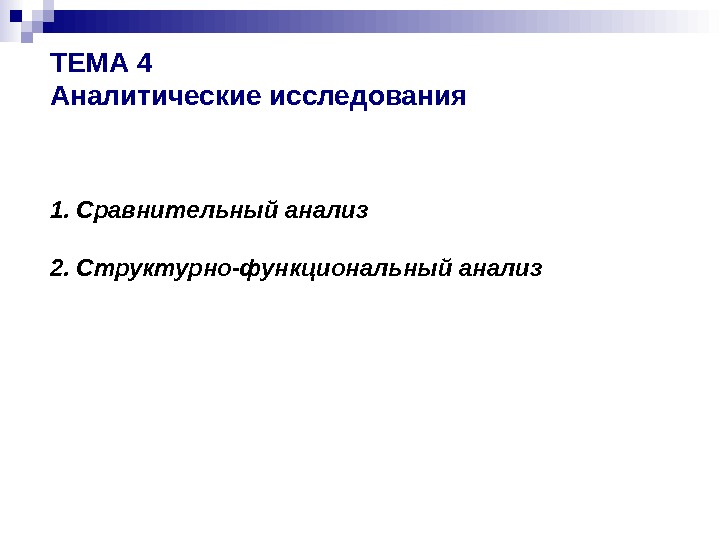 ТЕМА 4
Аналитические исследования

1. Сравнительный анализ

2. Структурно-функциональный анализ